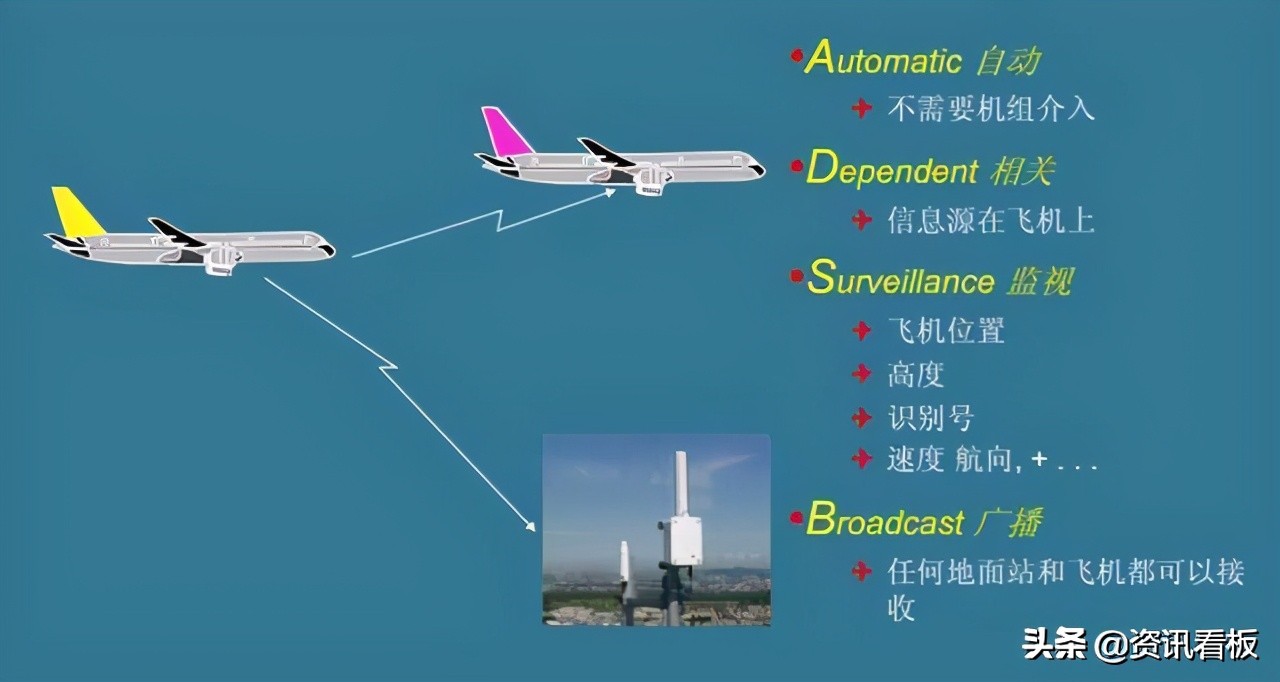 Automatic 自动
不需要机组介入

Dependent 相关
信息源在飞机上

Surveillance 监视
飞机位置
高度
识别号
速度 航向, + . . .

Broadcast 广播
任何地面站和飞机都可以接收

头条 @资讯看板